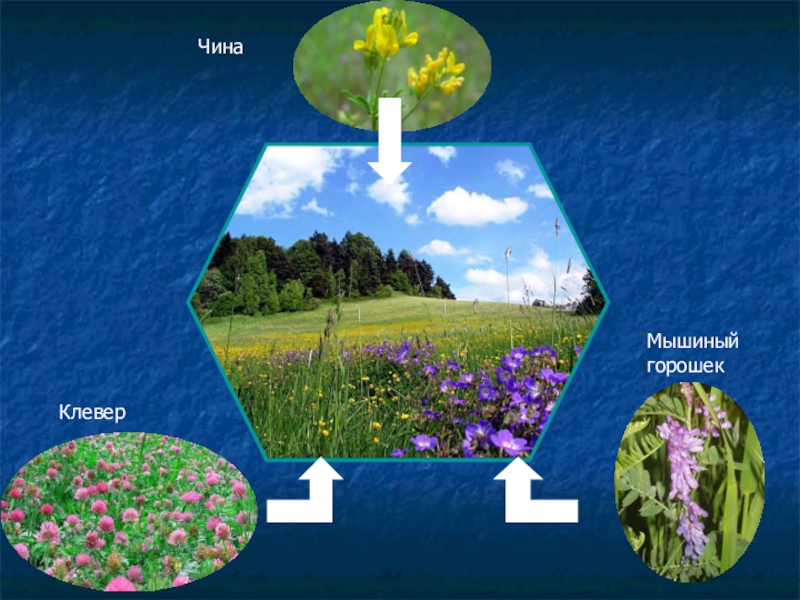 Чина

Мышиный горошек

Клевер